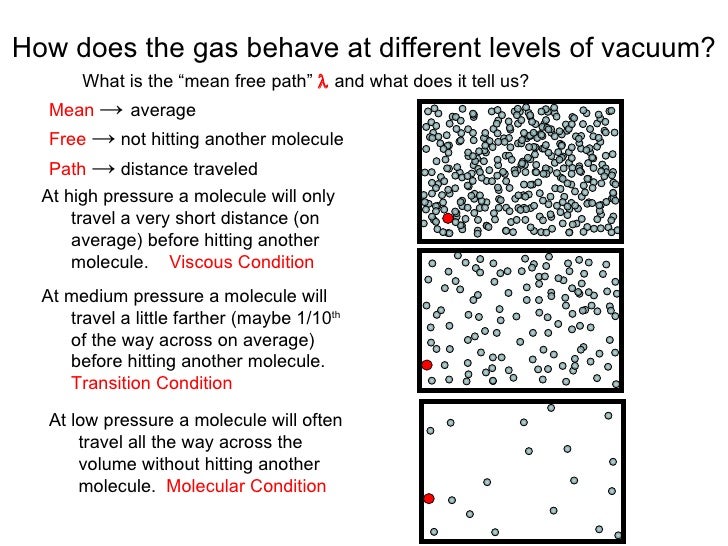 How does the gas behave at different levels of vacuum?

What is the “mean free path” $\lambda$ and what does it tell us?

Mean → average

Free → not hitting another molecule

Path → distance traveled

At high pressure a molecule will only travel a very short distance (on average) before hitting another molecule. Viscous Condition

At medium pressure a molecule will travel a little farther (maybe 1/10$^{th}$ of the way across on average) before hitting another molecule. Transition Condition

At low pressure a molecule will often travel all the way across the volume without hitting another molecule. Molecular Condition